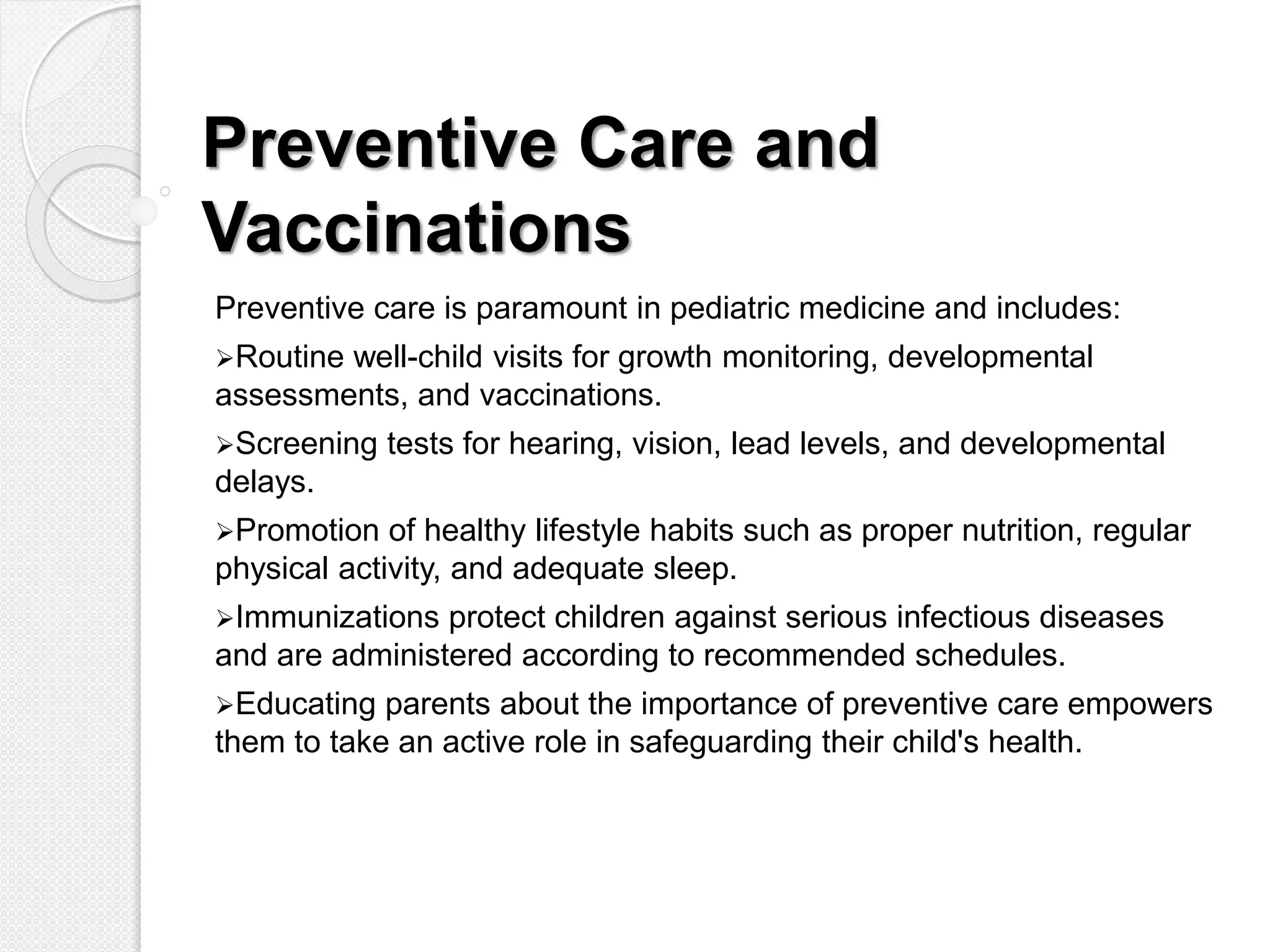 Preventive Care and Vaccinations

Preventive care is paramount in pediatric medicine and includes:

➢Routine well-child visits for growth monitoring, developmental assessments, and vaccinations.

➢Screening tests for hearing, vision, lead levels, and developmental delays.

➢Promotion of healthy lifestyle habits such as proper nutrition, regular physical activity, and adequate sleep.

➢Immunizations protect children against serious infectious diseases and are administered according to recommended schedules.

➢Educating parents about the importance of preventive care empowers them to take an active role in safeguarding their child's health.